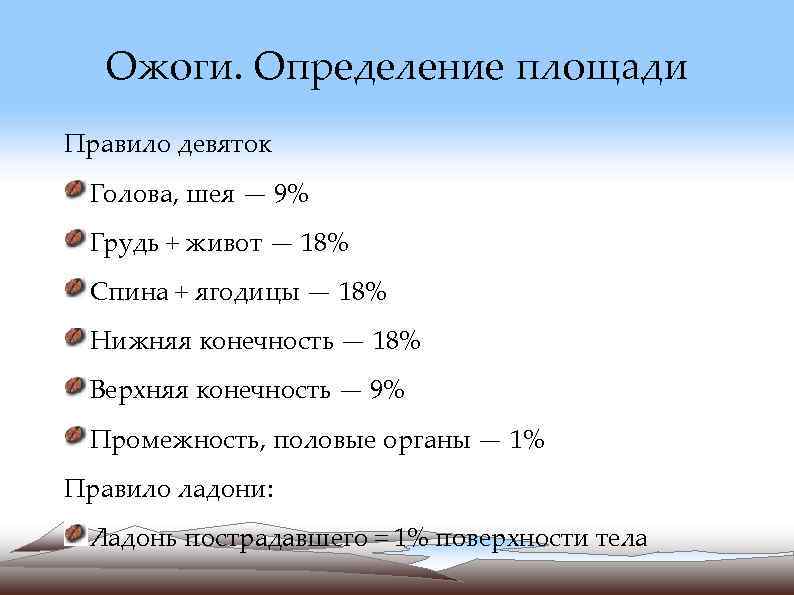 Ожоги. Определение площади

Правило девяток

Голова, шея — 9%

Грудь + живот — 18%

Спина + ягодицы — 18%

Нижняя конечность — 18%

Верхняя конечность — 9%

Промежность, половые органы — 1%

Правило ладони:

Ладонь пострадавшего = 1% поверхности тела